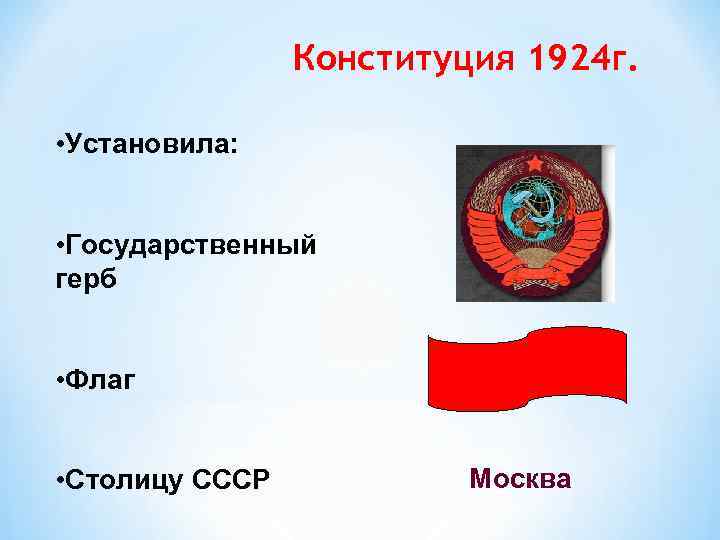 Конституция 1924г.

•Установила:

•Государственный герб

•Флаг

•Столицу СССР

Москва